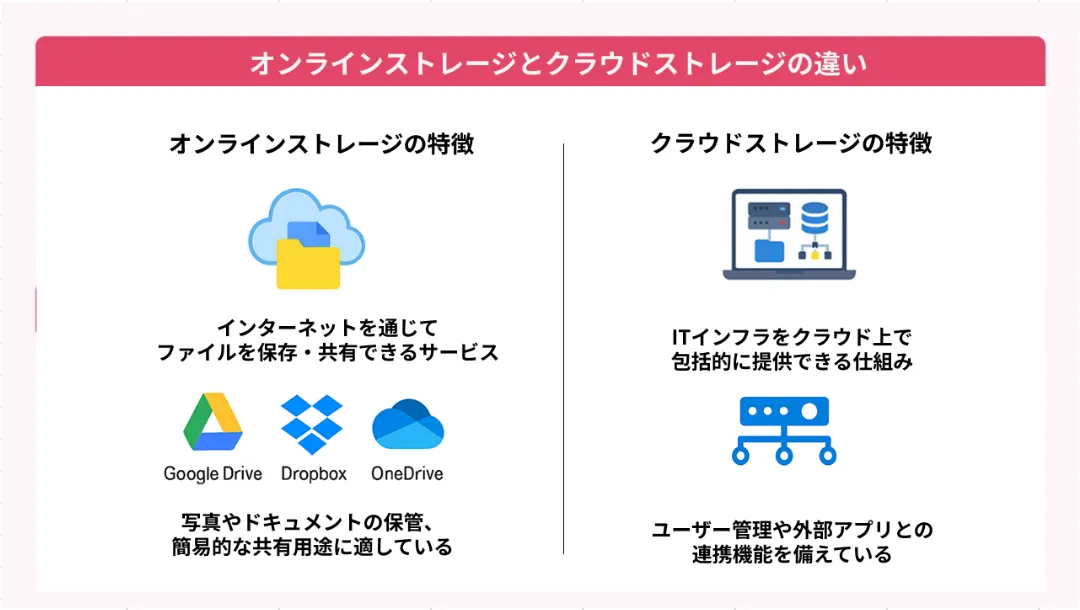 オンラインストレージとクラウドストレージの違い

オンラインストレージの特徴

インターネットを通じて
ファイルを保存・共有できるサービス

Google Drive

Dropbox

OneDrive

写真やドキュメントの保管、
簡易的な共有用途に適している

クラウドストレージの特徴

ITインフラをクラウド上で
包括的に提供できる仕組み

ユーザー管理や外部アプリとの
連携機能を備えている